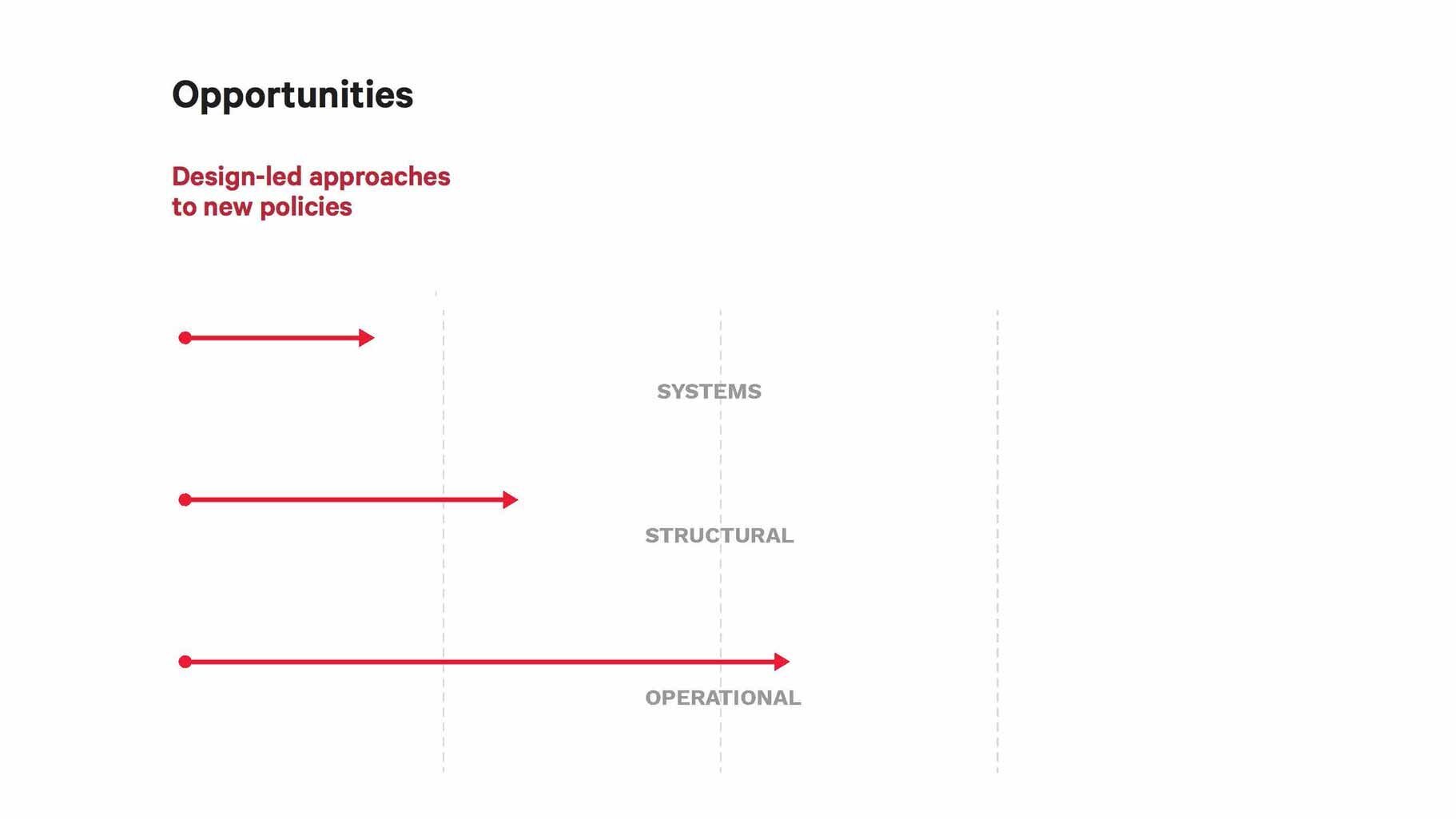 Opportunities

Design-led approaches to new policies

SYSTEMS

STRUCTURAL

OPERATIONAL